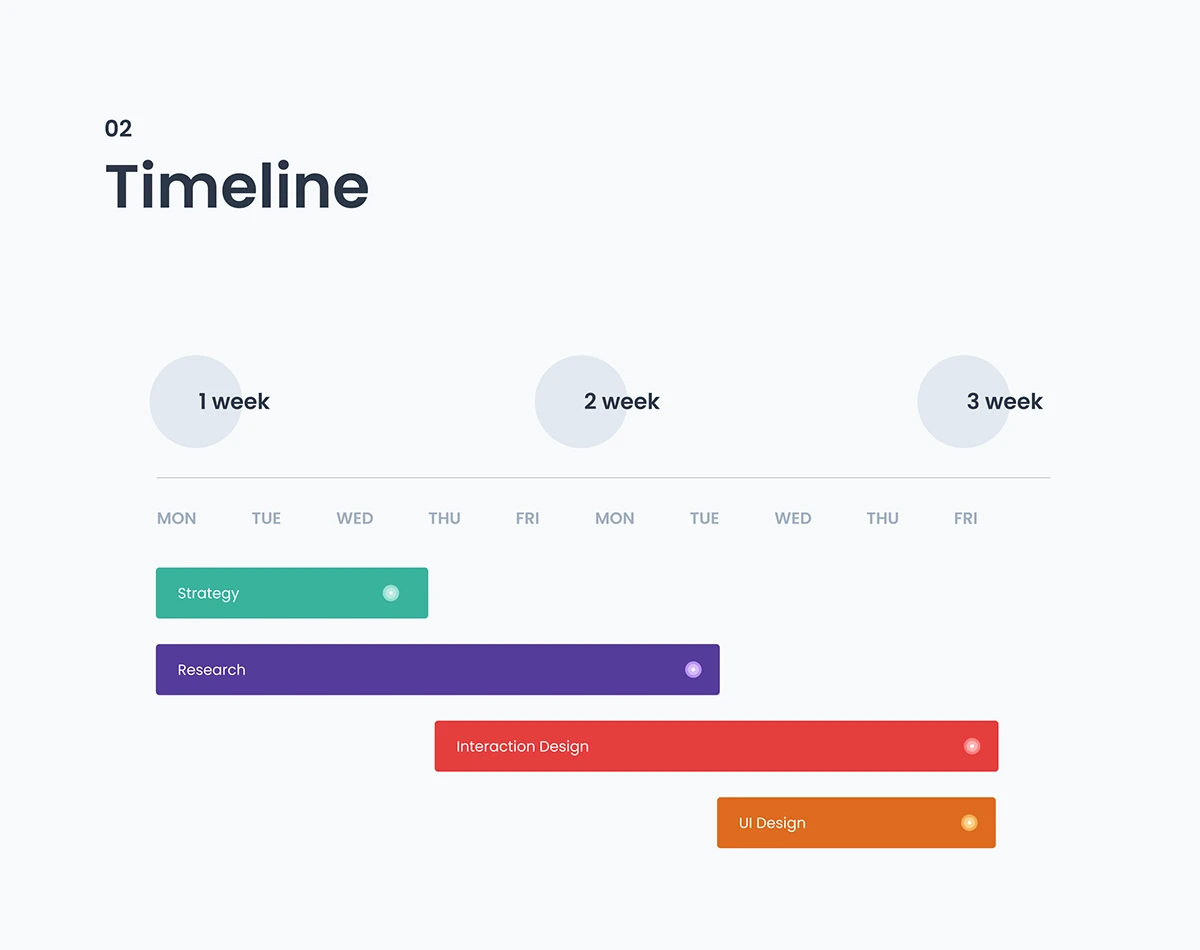 02

Timeline

1 week

2 week

3 week

MON TUE WED THU FRI MON TUE WED THU FRI

Strategy

Research

Interaction Design

UI Design